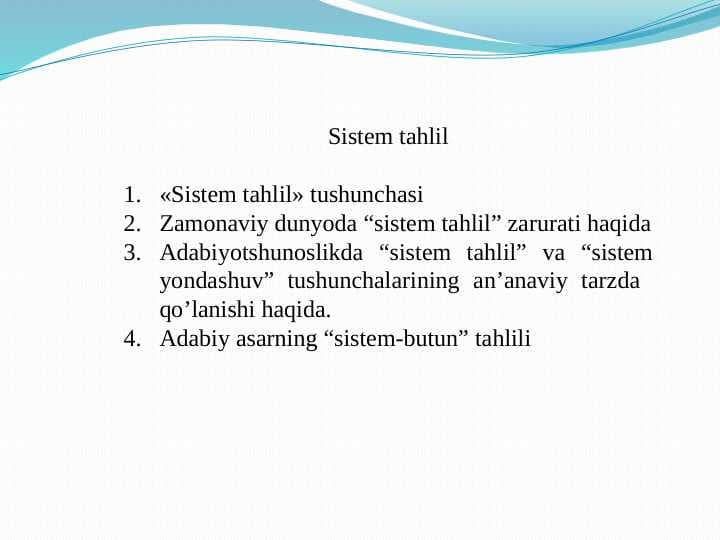 Sistem tahlil

1. «Sistem tahlil» tushunchasi
2. Zamonaviy dunyoda “sistem tahlil” zarurati haqida
3. Adabiyotshunoslikda “sistem tahlil” va “sistem yondashuv” tushunchalarining an’anaviy tarzda qo’lanishi haqida.
4. Adabiy asarning “sistem-butun” tahlili